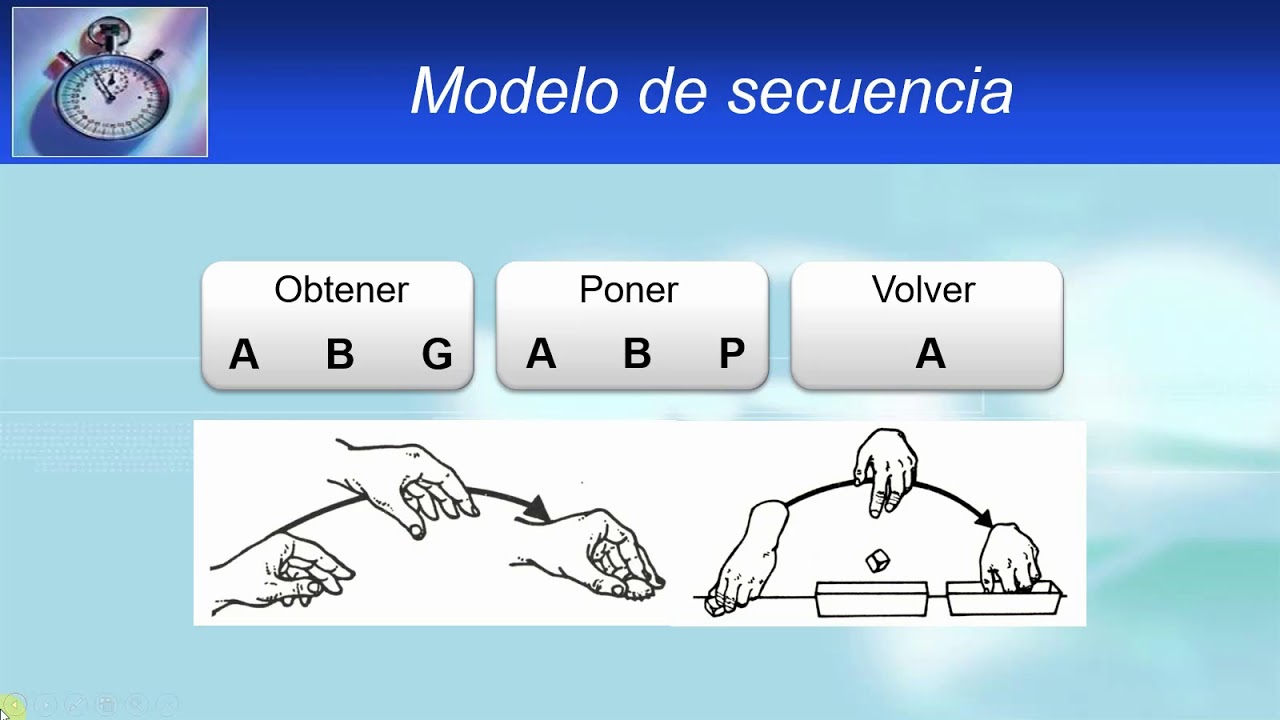 Modelo de secuencia

Obtener
A B G

Poner
A B P

Volver
A